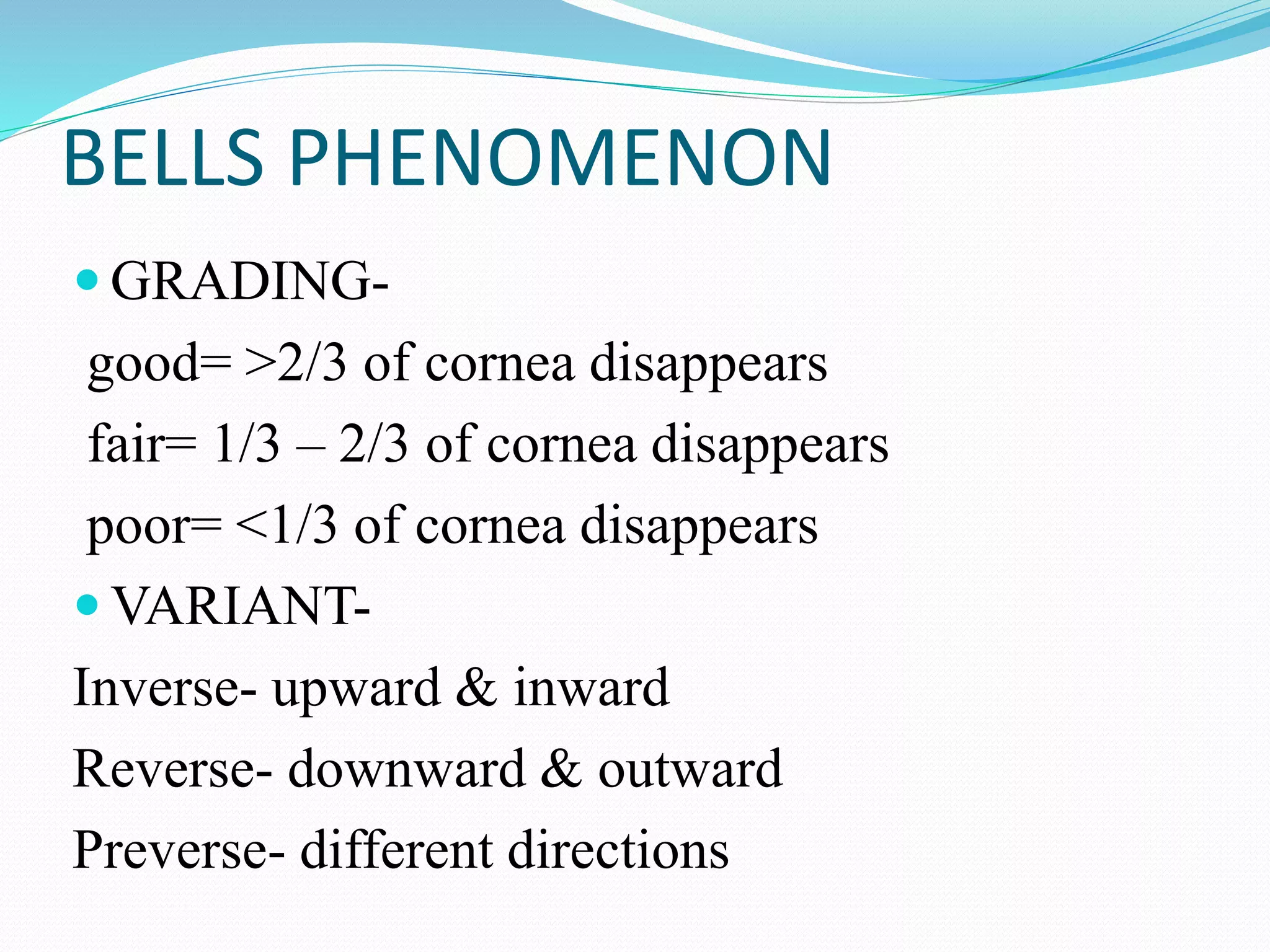 BELLS PHENOMENON

• GRADING-

good= >2/3 of cornea disappears

fair= 1/3 – 2/3 of cornea disappears

poor= <1/3 of cornea disappears

• VARIANT-

Inverse- upward & inward

Reverse- downward & outward

Preverse- different directions